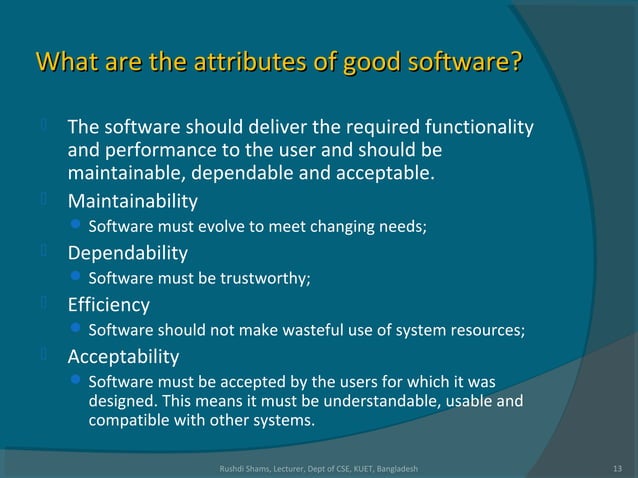 What are the attributes of good software?

The software should deliver the required functionality and performance to the user and should be maintainable, dependable and acceptable.

Maintainability

Software must evolve to meet changing needs;

Dependability

Software must be trustworthy;

Efficiency

Software should not make wasteful use of system resources;

Acceptability

Software must be accepted by the users for which it was designed. This means it must be understandable, usable and compatible with other systems.

Rushdi Shams, Lecturer, Dept of CSE, KUET, Bangladesh

13